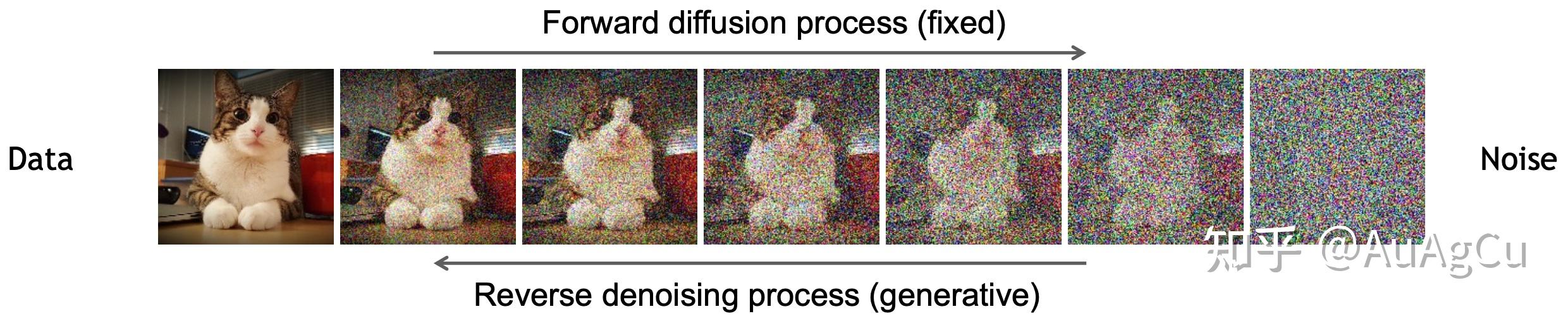 Forward diffusion process (fixed)

Data

Noise

知乎 @AuAgCu

Reverse denoising process (generative)